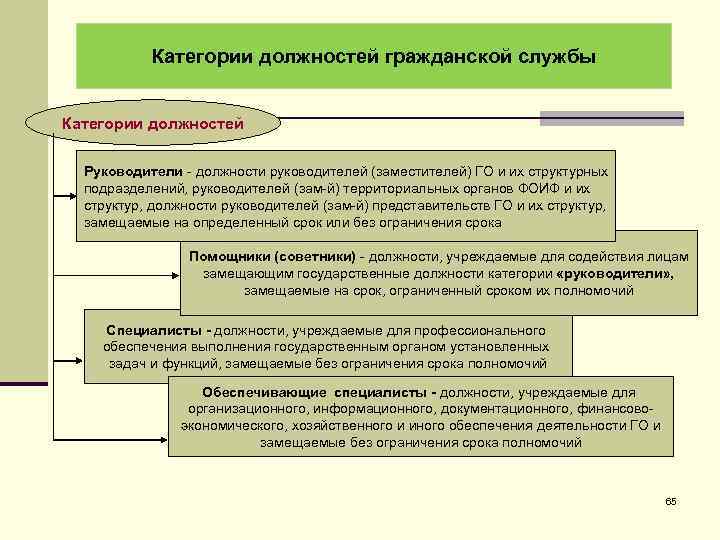 Категории должностей гражданской службы

Категории должностей

Руководители - должности руководителей (заместителей) ГО и их структурных подразделений, руководителей (зам-й) территориальных органов ФОИФ и их структур, должности руководителей (зам-й) представительств ГО и их структур, замещаемые на определенный срок или без ограничения срока

Помощники (советники) - должности, учреждаемые для содействия лицам замещающим государственные должности категории «руководители», замещаемые на срок, ограниченный сроком их полномочий

Специалисты - должности, учреждаемые для профессионального обеспечения выполнения государственным органом установленных задач и функций, замещаемые без ограничения срока полномочий

Обеспечивающие специалисты - должности, учреждаемые для организационного, информационного, документационного, финансово-экономического, хозяйственного и иного обеспечения деятельности ГО и замещаемые без ограничения срока полномочий

65